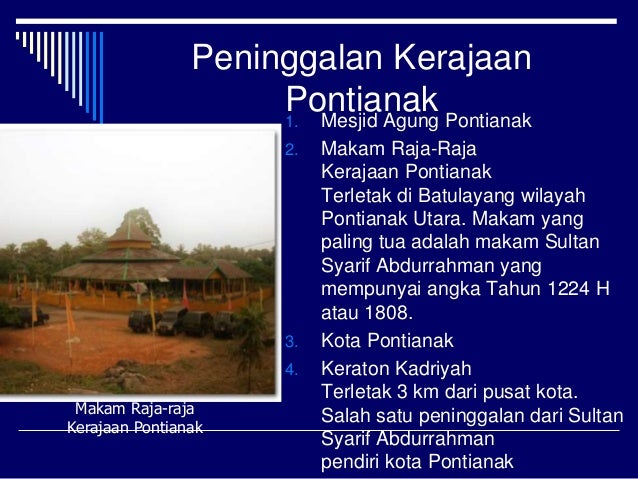 Peninggalan Kerajaan Pontianak

1. Mesjid Agung Pontianak
2. Makam Raja-Raja Kerajaan Pontianak
Terletak di Batulayang wilayah Pontianak Utara. Makam yang paling tua adalah makam Sultan Syarif Abdurrahman yang mempunyai angka Tahun 1224 H atau 1808.
3. Kota Pontianak
4. Keraton Kadriyah
Terletak 3 km dari pusat kota. Salah satu peninggalan dari Sultan Syarif Abdurrahman pendiri kota Pontianak

Makam Raja-raja Kerajaan Pontianak